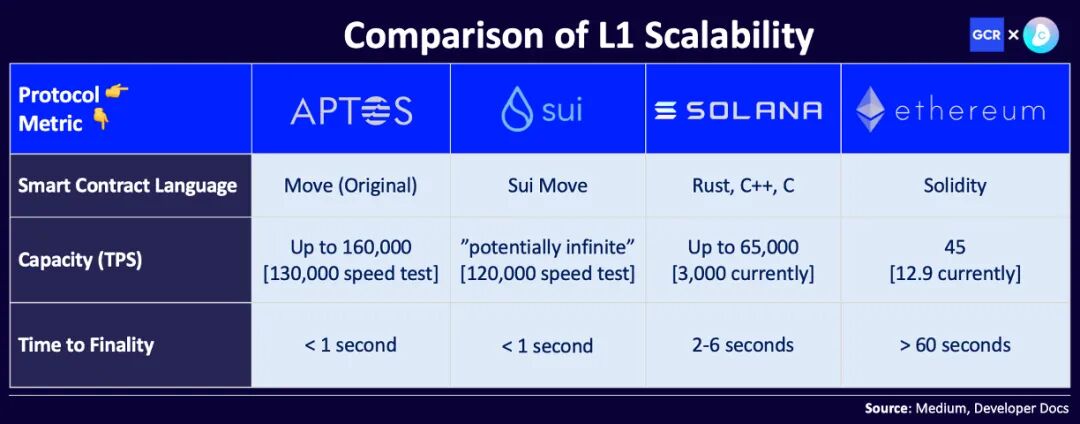 Comparison of L1 Scalability

GCR ×

| Protocol 👉 Metric 👇 | APTOS | sui | SOLANA | ethereum |
|---|---|---|---|---|
| Smart Contract Language | Move (Original) | Sui Move | Rust, C++, C | Solidity |
| Capacity (TPS) | Up to 160,000 [130,000 speed test] | "potentially infinite" [120,000 speed test] | Up to 65,000 [3,000 currently] | 45 [12.9 currently] |
| Time to Finality | < 1 second | < 1 second | 2-6 seconds | > 60 seconds |

Source: Medium, Developer Docs